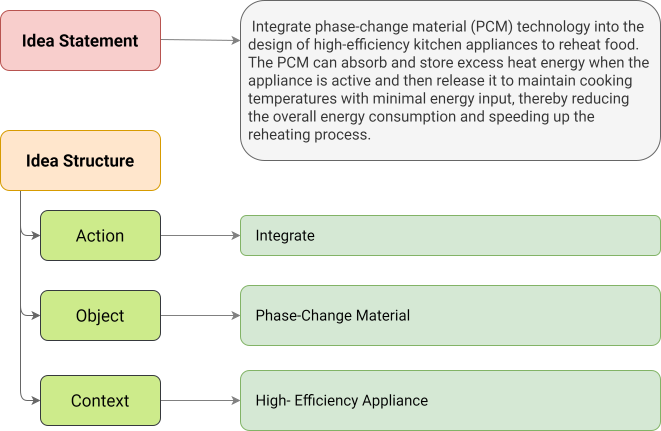 Idea Statement

Integrate phase-change material (PCM) technology into the design of high-efficiency kitchen appliances to reheat food. The PCM can absorb and store excess heat energy when the appliance is active and then release it to maintain cooking temperatures with minimal energy input, thereby reducing the overall energy consumption and speeding up the reheating process.

Idea Structure

Action

Integrate

Object

Phase-Change Material

Context

High- Efficiency Appliance